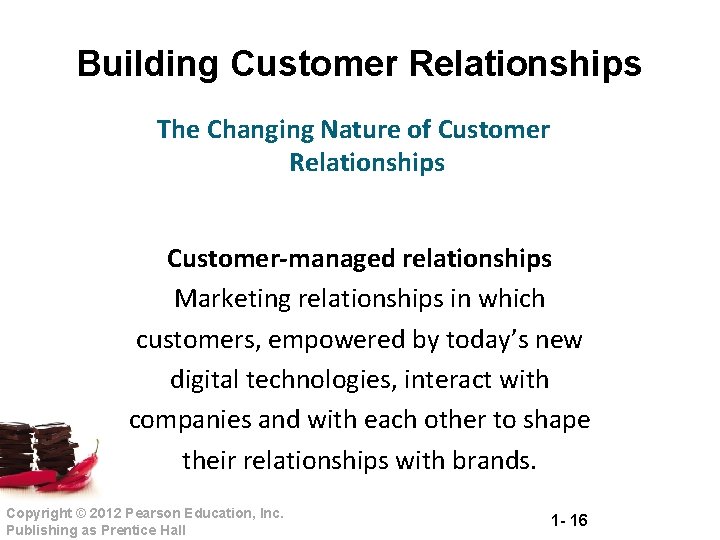 Building Customer Relationships

The Changing Nature of Customer Relationships

Customer-managed relationships
Marketing relationships in which customers, empowered by today's new digital technologies, interact with companies and with each other to shape their relationships with brands.

Copyright © 2012 Pearson Education, Inc.
Publishing as Prentice Hall

1- 16